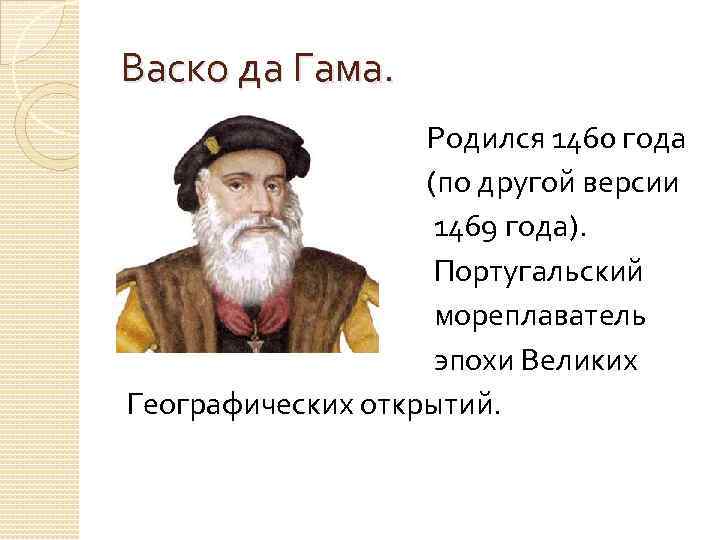 Васко да Гама.

Родился 1460 года (по другой версии 1469 года). Португальский мореплаватель эпохи Великих Географических открытий.